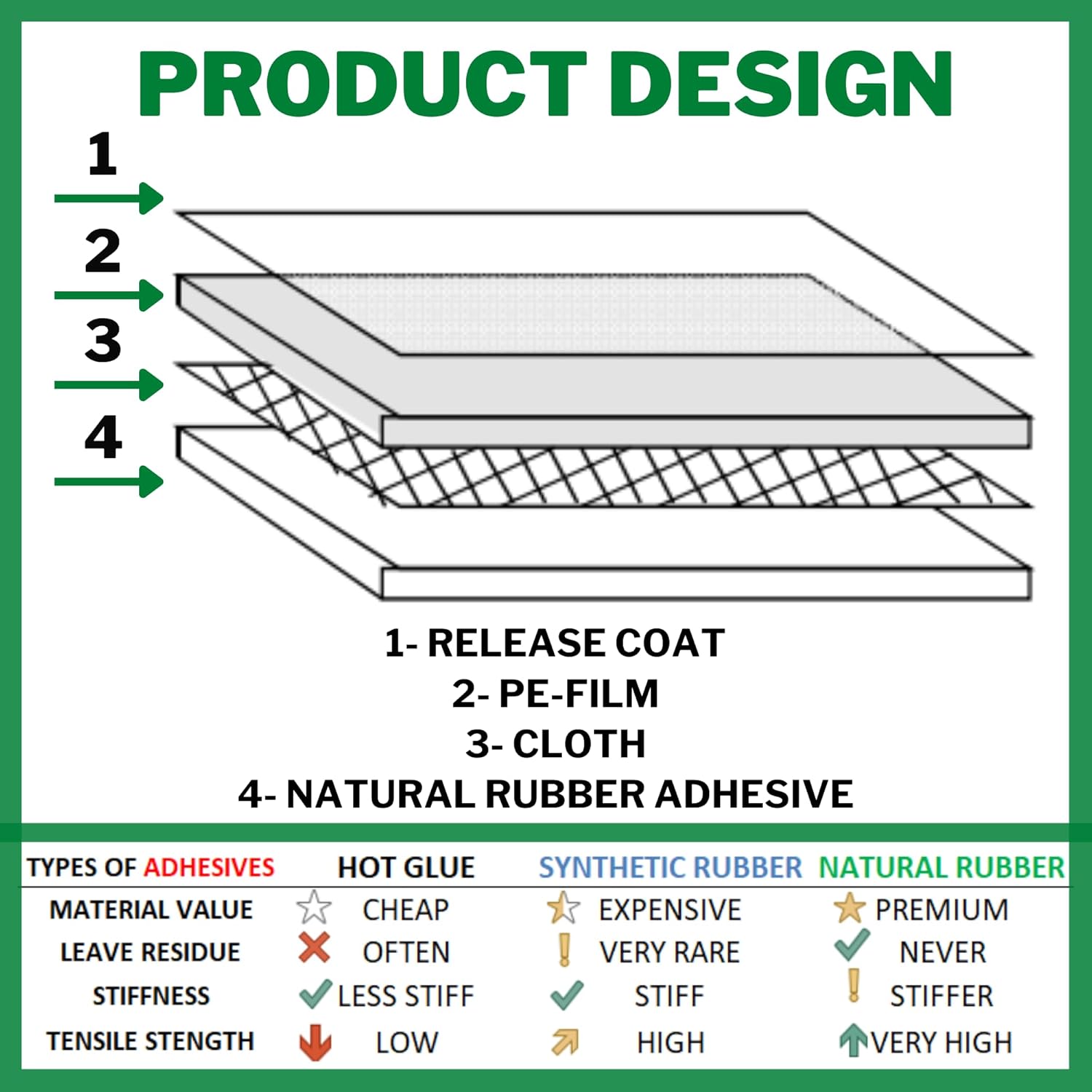 PRODUCT DESIGN

1

2

3

4

1- RELEASE COAT
2- PE-FILM
3- CLOTH
4- NATURAL RUBBER ADHESIVE

| TYPES OF ADHESIVES | HOT GLUE | SYNTHETIC RUBBER | NATURAL RUBBER |
|---|---|---|---|
| MATERIAL VALUE | CHEAP | EXPENSIVE | PREMIUM |
| LEAVE RESIDUE | OFTEN | VERY RARE | NEVER |
| STIFFNESS | LESS STIFF | STIFF | STIFFER |
| TENSILE STENGTH | LOW | HIGH | VERY HIGH |